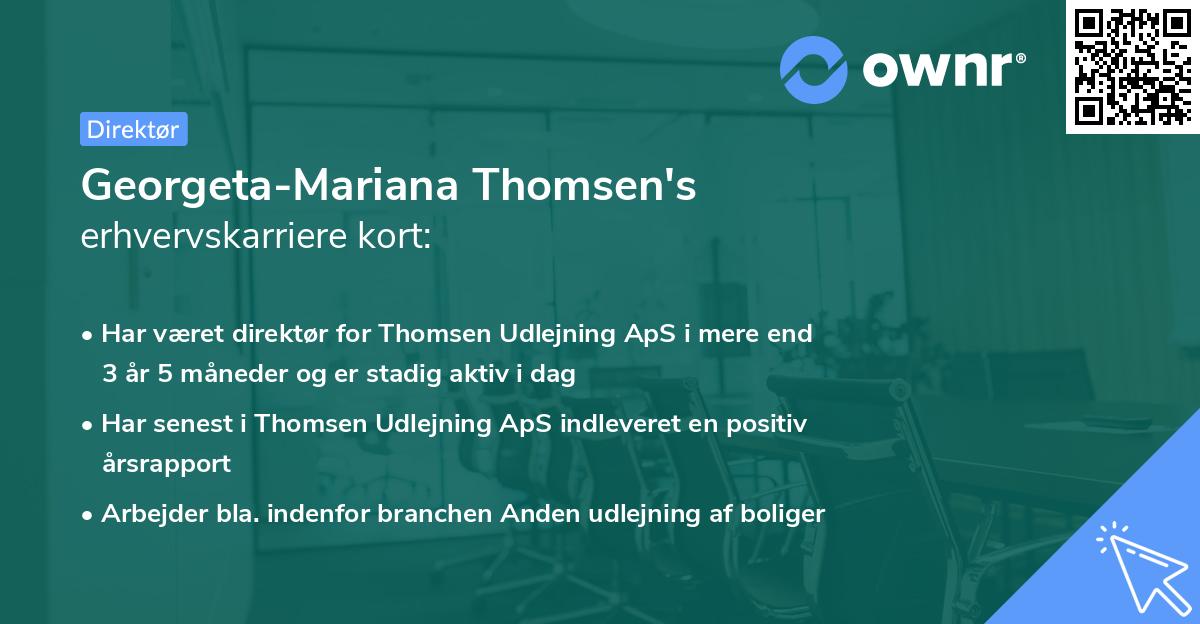 ownr®

Direktør

Georgeta-Mariana Thomsen's
erhvervskarriere kort:

• Har været direktør for Thomsen Udlejning ApS i mere end 3 år 5 måneder og er stadig aktiv i dag
• Har senest i Thomsen Udlejning ApS indleveret en positiv årsrapport
• Arbejder bla. indenfor branchen Anden udlejning af boliger